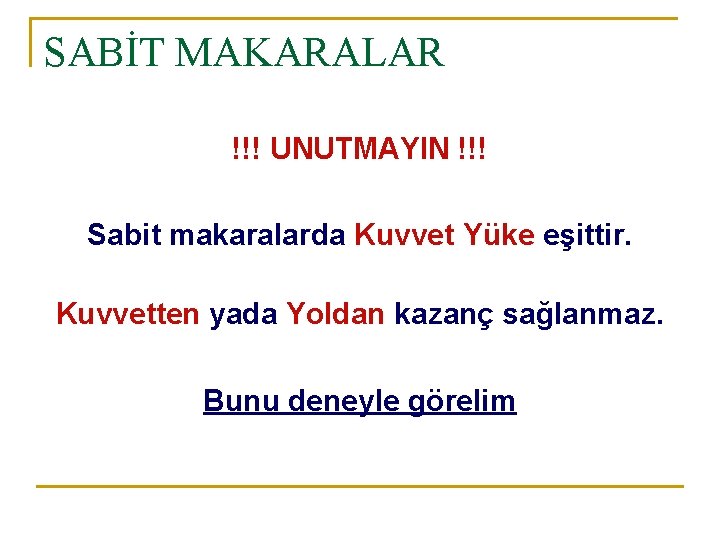 SABİT MAKARALAR

!!! UNUTMAYIN !!!

Sabit makaralarda Kuvvet Yüke eşittir.

Kuvvetten yada Yoldan kazanç sağlanmaz.

Bunu deneyle görelim